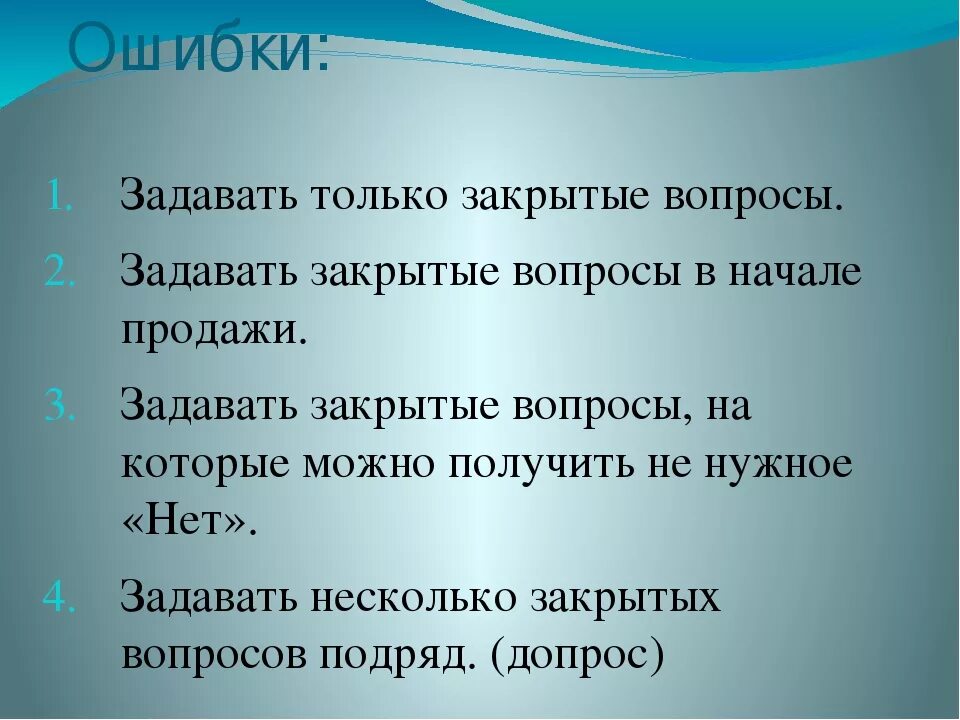 Ошибки:

1. Задавать только закрытые вопросы.
2. Задавать закрытые вопросы в начале продажи.
3. Задавать закрытые вопросы, на которые можно получить не нужное «Нет».
4. Задавать несколько закрытых вопросов подряд. (допрос)